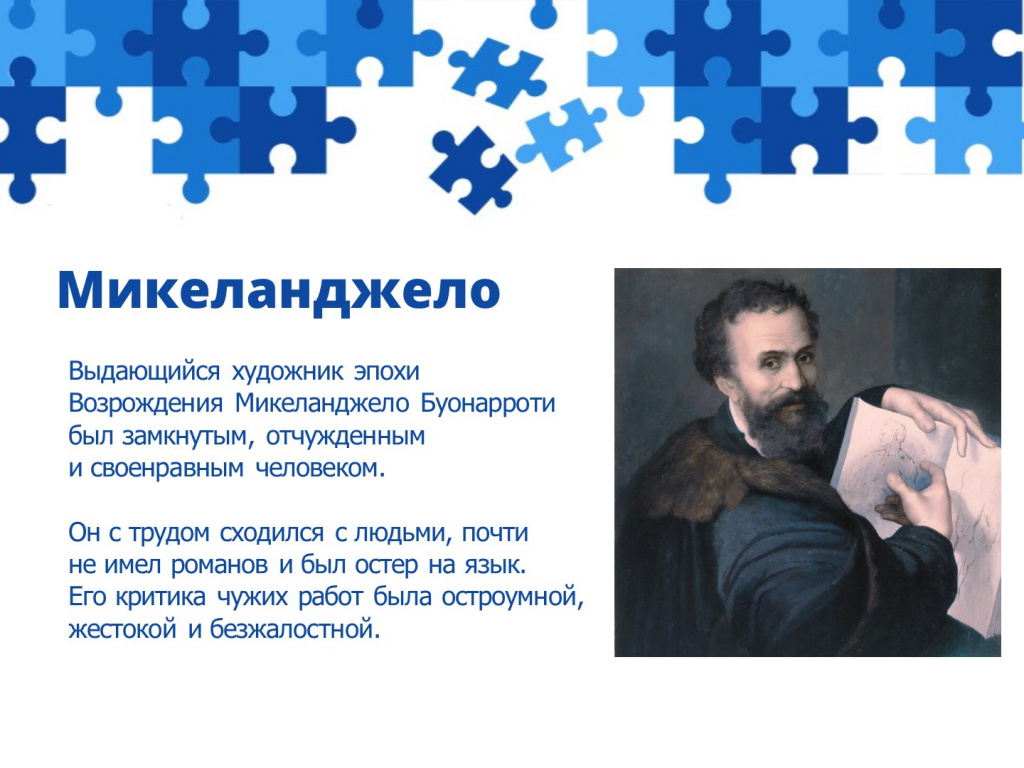 Микеланджело

Выдающийся художник эпохи Возрождения Микеланджело Буонарроти был замкнутым, отчужденным и своенравным человеком.

Он с трудом сходился с людьми, почти не имел романов и был остер на язык. Его критика чужих работ была остроумной, жестокой и безжалостной.